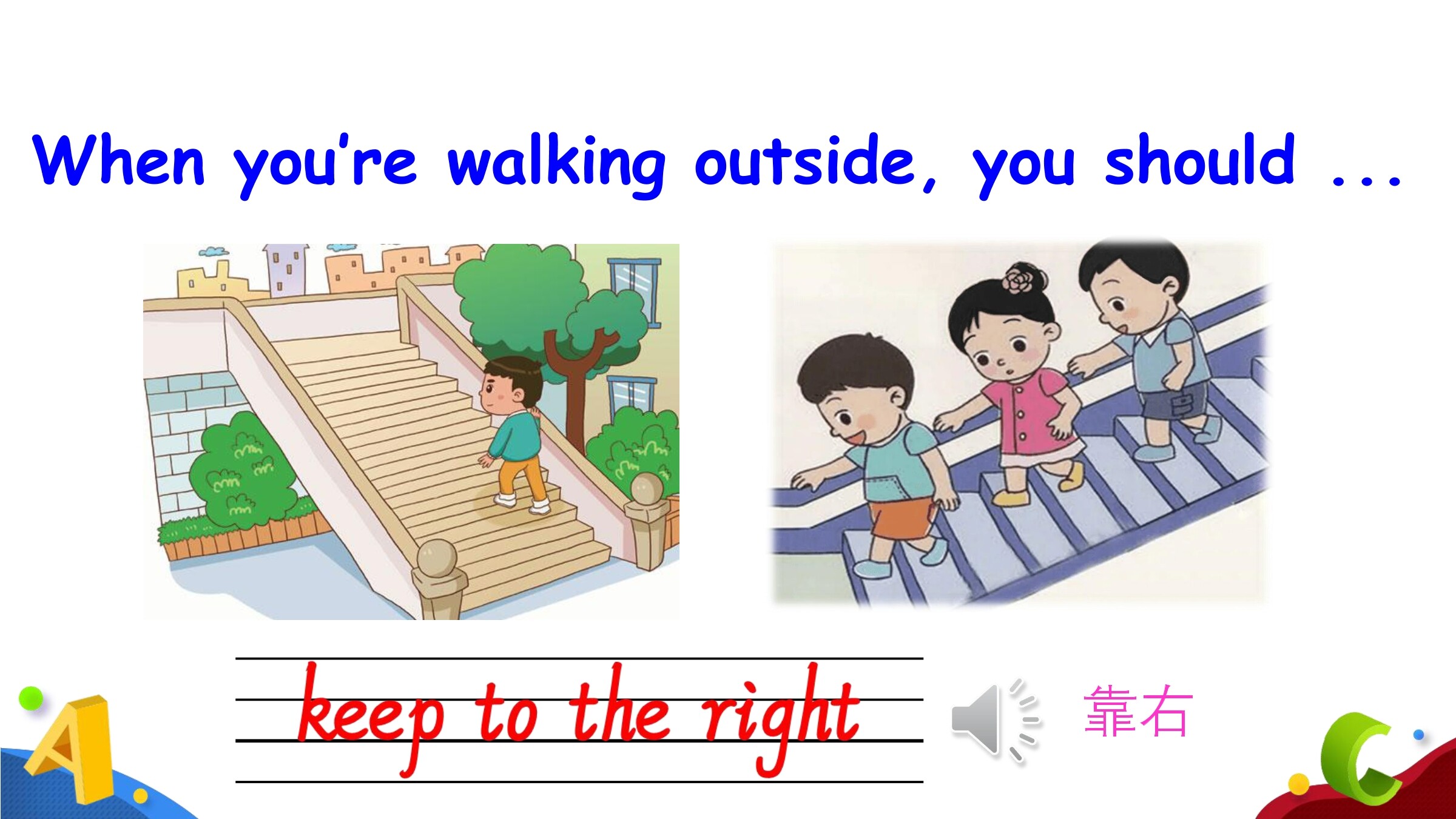 When you're walking outside, you should ...

keep to the right

靠右

A

C